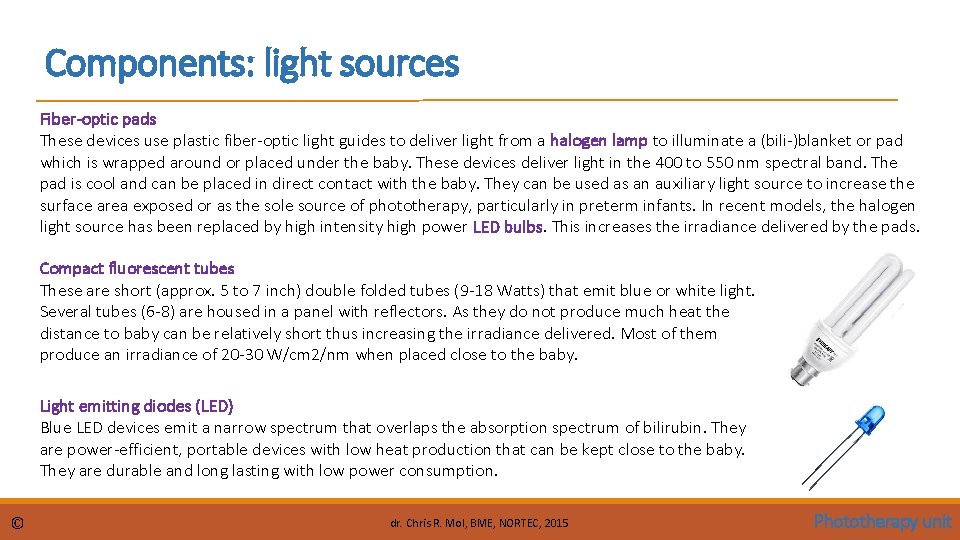 Components: light sources

Fiber-optic pads
These devices use plastic fiber-optic light guides to deliver light from a halogen lamp to illuminate a (bili-)blanket or pad which is wrapped around or placed under the baby. These devices deliver light in the 400 to 550 nm spectral band. The pad is cool and can be placed in direct contact with the baby. They can be used as an auxiliary light source to increase the surface area exposed or as the sole source of phototherapy, particularly in preterm infants. In recent models, the halogen light source has been replaced by high intensity high power LED bulbs. This increases the irradiance delivered by the pads.

Compact fluorescent tubes
These are short (approx. 5 to 7 inch) double folded tubes (9-18 Watts) that emit blue or white light. Several tubes (6-8) are housed in a panel with reflectors. As they do not produce much heat the distance to baby can be relatively short thus increasing the irradiance delivered. Most of them produce an irradiance of 20-30 W/cm2/nm when placed close to the baby.

Light emitting diodes (LED)
Blue LED devices emit a narrow spectrum that overlaps the absorption spectrum of bilirubin. They are power-efficient, portable devices with low heat production that can be kept close to the baby. They are durable and long lasting with low power consumption.

© dr. Chris R. Mol, BME, NORTEC, 2015 Phototherapy unit